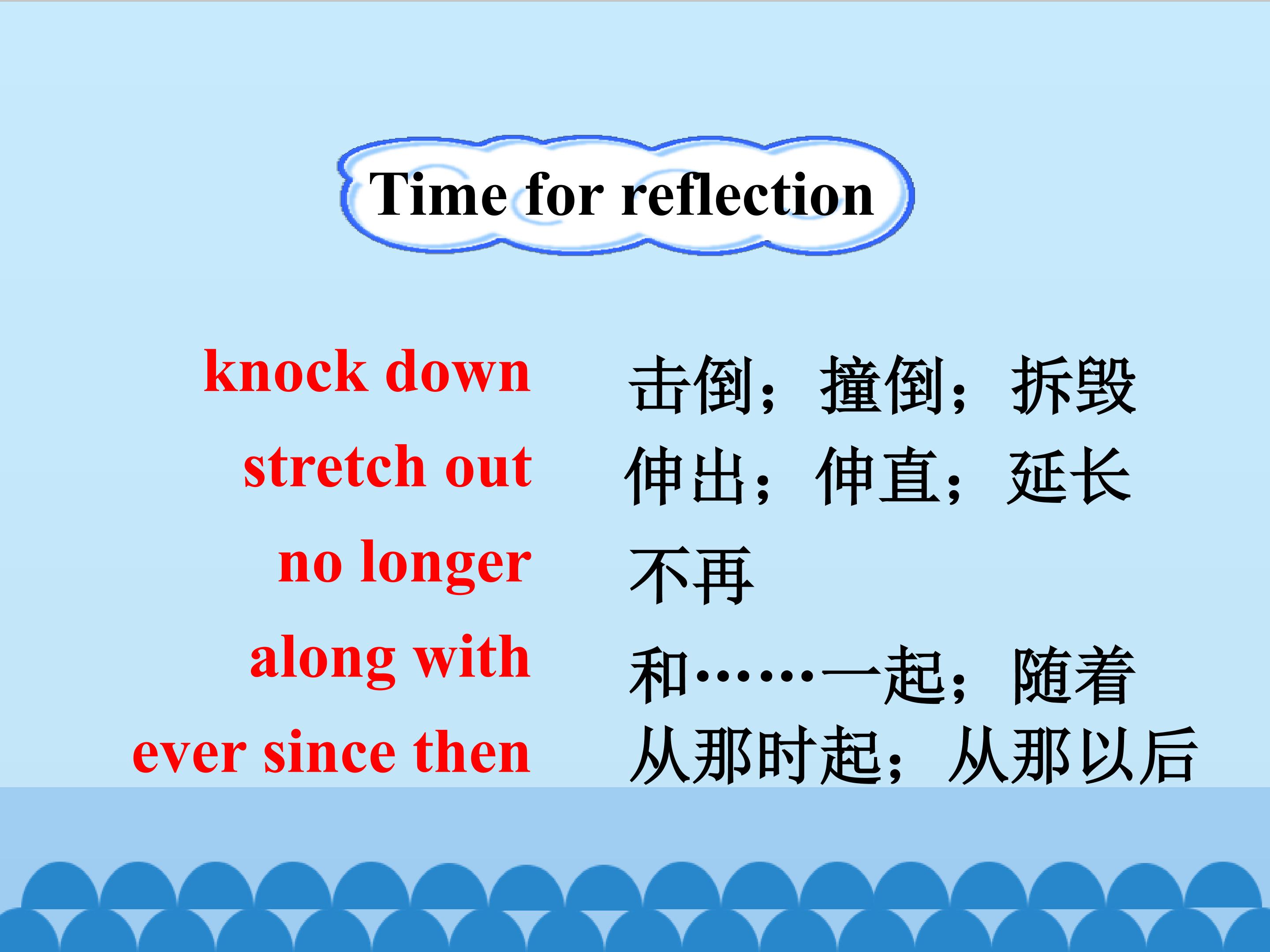 Time for reflection

knock down 击倒；撞倒；拆毁

stretch out 伸出；伸直；延长

no longer 不再

along with 和……一起；随着

ever since then 从那时起；从那以后